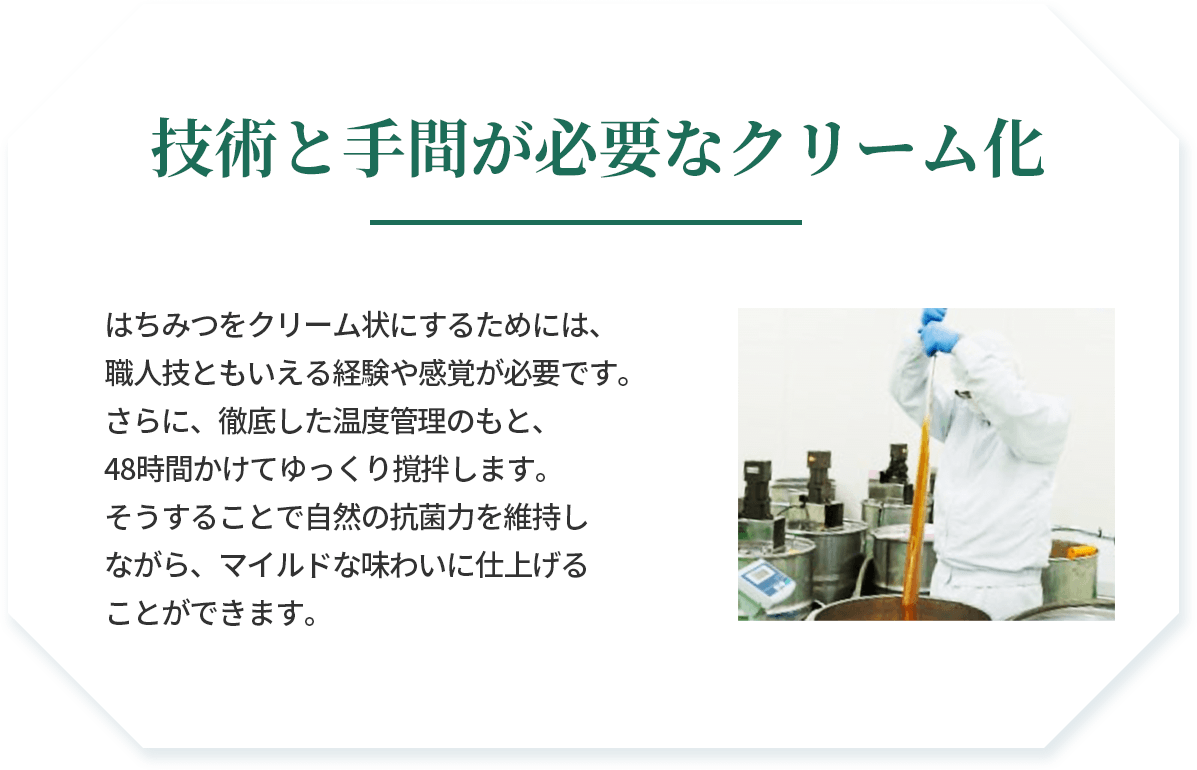 技術と手間が必要なクリーム化

はちみつをクリーム状にするためには、職人技ともいえる経験や感覚が必要です。さらに、徹底した温度管理のもと、48時間かけてゆっくり撹拌します。そうすることで自然の抗菌力を維持しながら、マイルドな味わいに仕上げることができます。